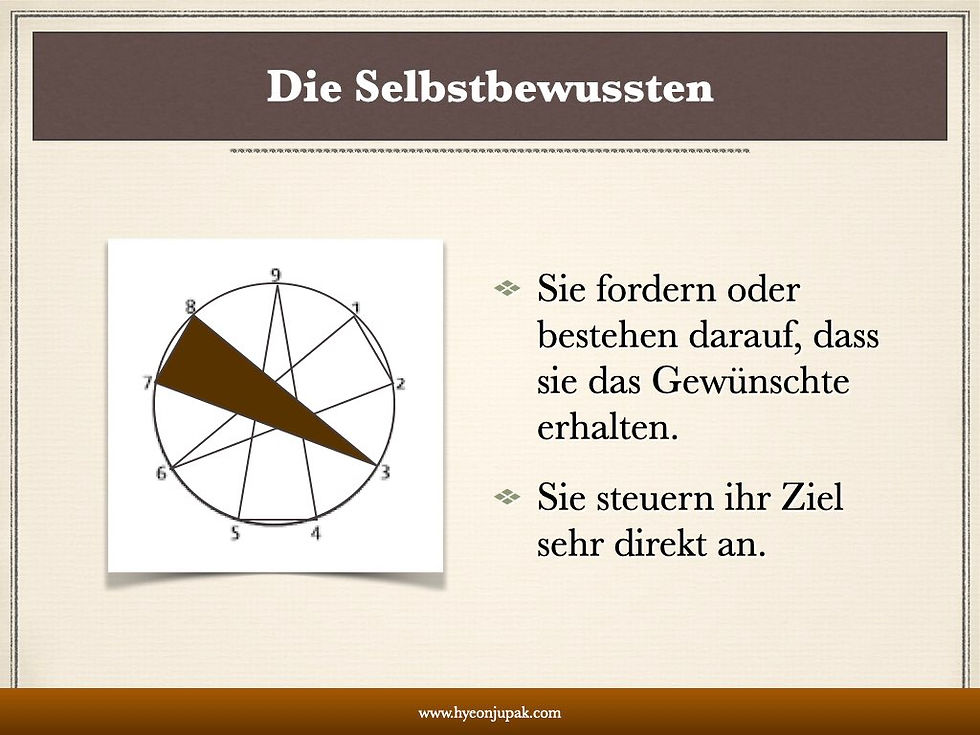 Die Selbstbewussten

9
1
2
3
4
5
6
7
8

Sie fordern oder bestehen darauf, dass sie das Gewünschte erhalten.

Sie steuern ihr Ziel sehr direkt an.

www.hyeonjupak.com